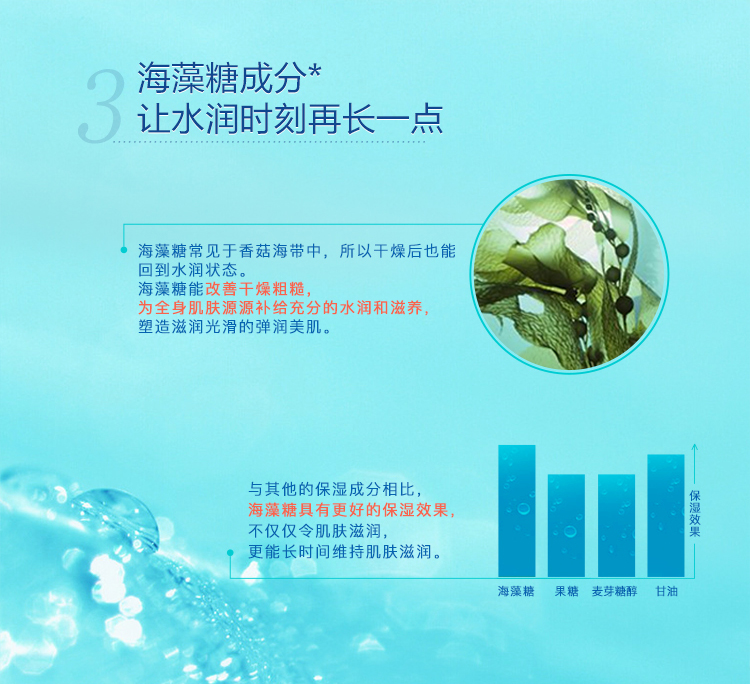 3 海藻糖成分*
让水润时刻再长一点

海藻糖常见于香菇海带中，所以干燥后也能回到水润状态。
海藻糖能改善干燥粗糙，
为全身肌肤源源补给充分的水润和滋养，
塑造滋润光滑的弹润美肌。

与其他的保湿成分相比，
海藻糖具有更好的保湿效果，
不仅仅令肌肤滋润，
更能长时间维持肌肤滋润。

保湿效果

海藻糖 果糖 麦芽糖醇 甘油